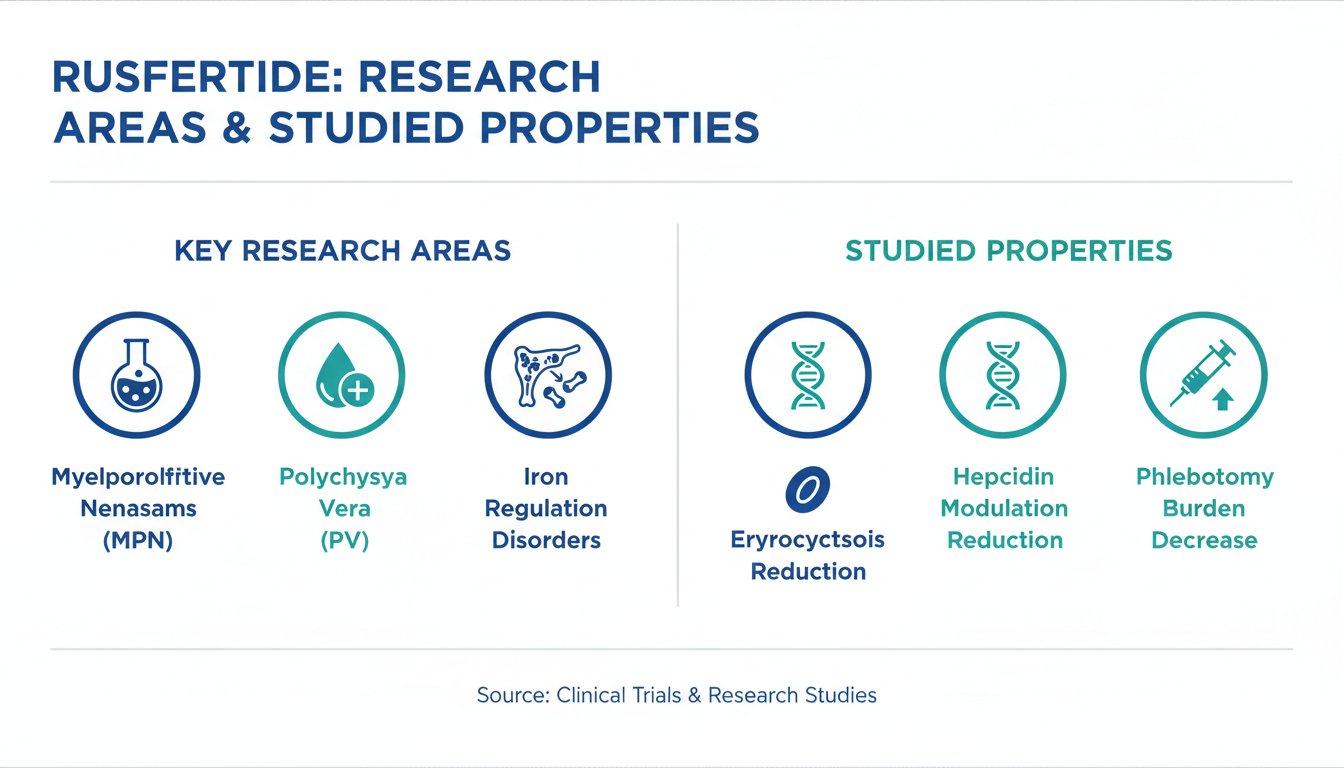 RUSFERTIDE: RESEARCH AREAS & STUDIED PROPERTIES

KEY RESEARCH AREAS

Myelporolfitive Nenasams (MPN)

Polychysya Vera (PV)

Iron Regulation Disorders

STUDIED PROPERTIES

Eryrocyctsois Reduction

Hepcidin Modulation Reduction

Phlebotomy Burden Decrease

Source: Clinical Trials & Research Studies